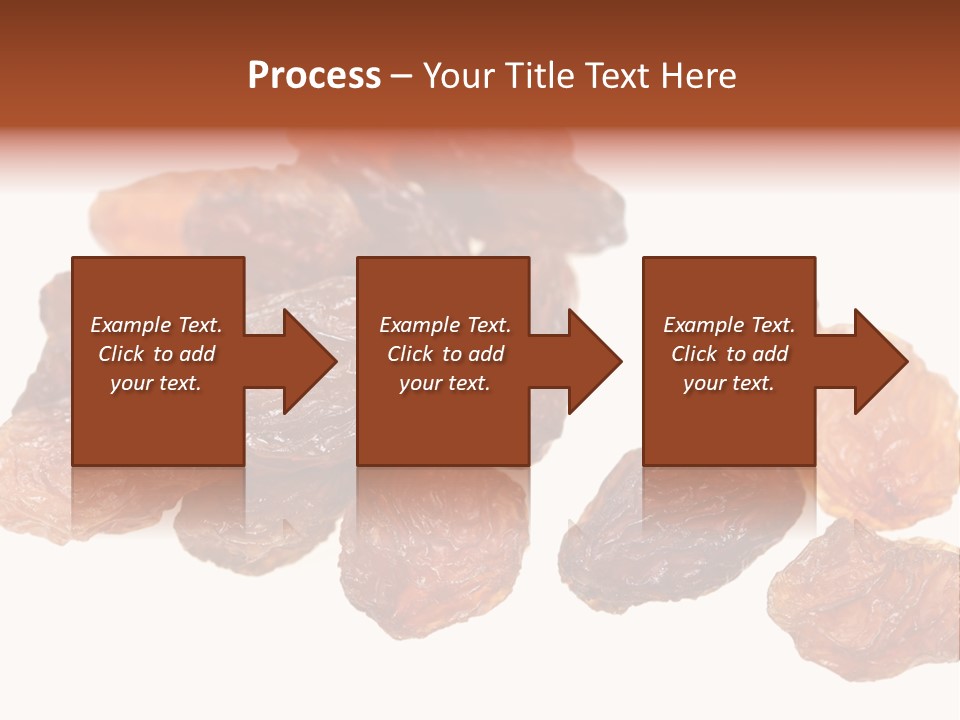 Process – Your Title Text Here

Example Text. Click to add your text.

Example Text. Click to add your text.

Example Text. Click to add your text.